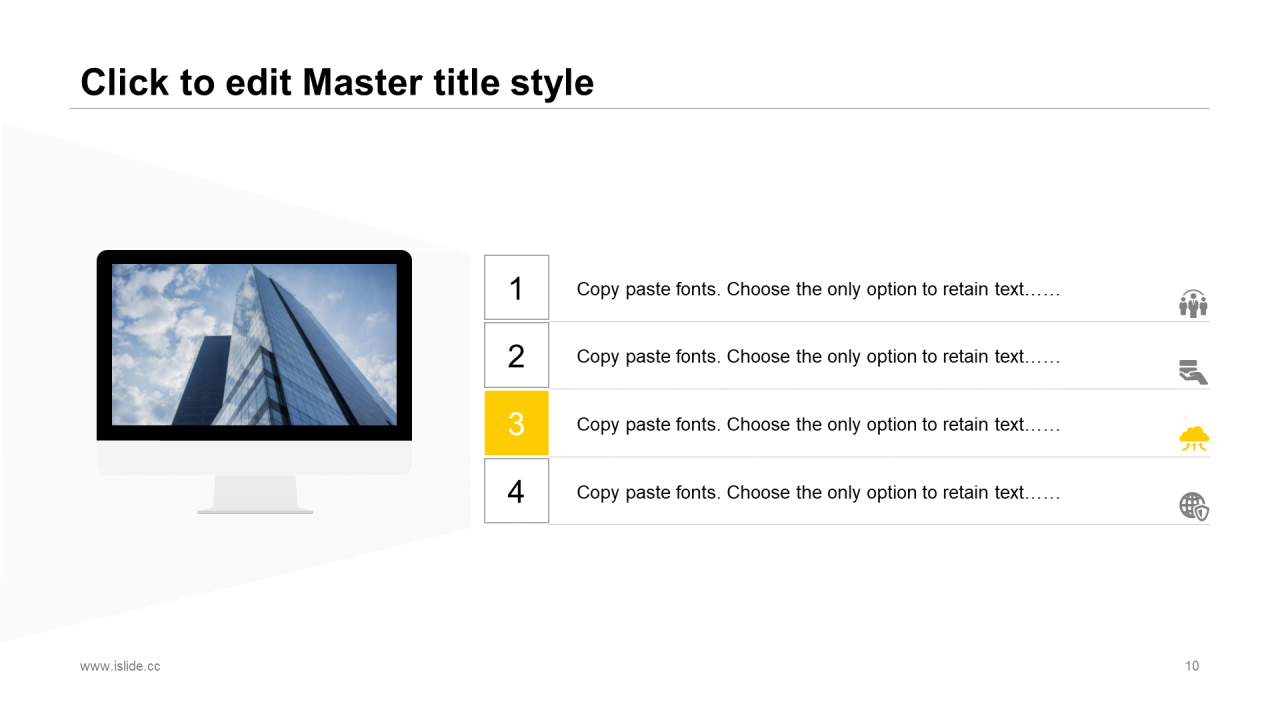 Click to edit Master title style

1
Copy paste fonts. Choose the only option to retain text……

2
Copy paste fonts. Choose the only option to retain text……

3
Copy paste fonts. Choose the only option to retain text……

4
Copy paste fonts. Choose the only option to retain text……

www.islide.cc

10